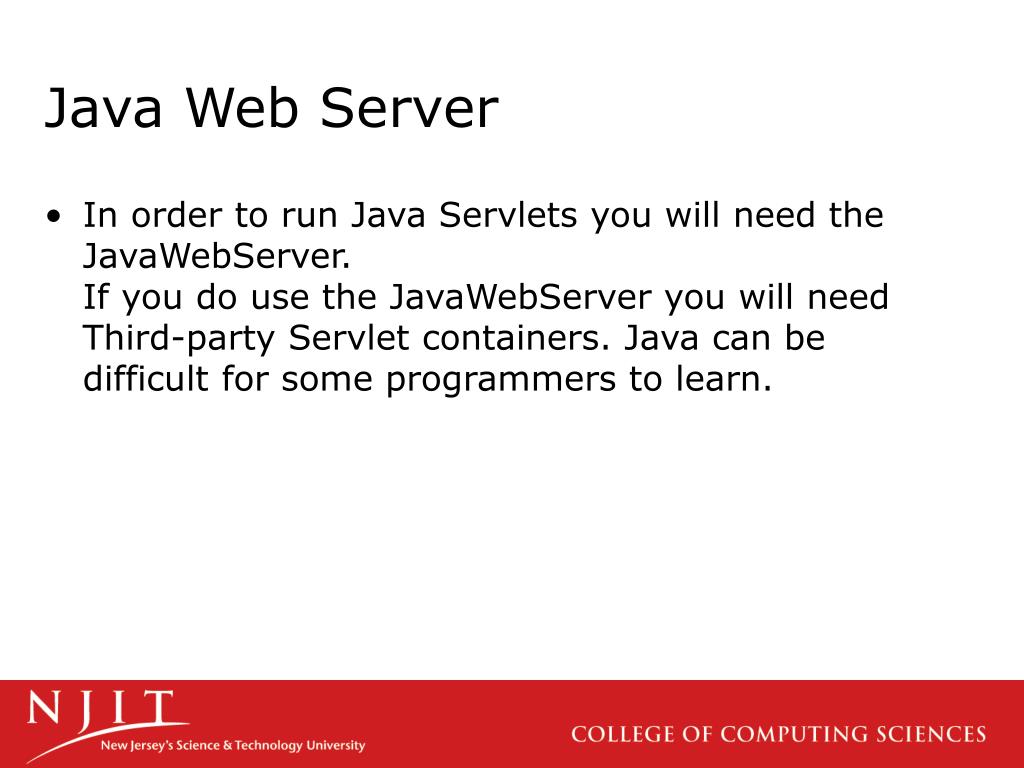 Java Web Server

• In order to run Java Servlets you will need the JavaWebServer.
If you do use the JavaWebServer you will need Third-party Servlet containers. Java can be difficult for some programmers to learn.

NJIT
New Jersey's Science & Technology University

COLLEGE OF COMPUTING SCIENCES